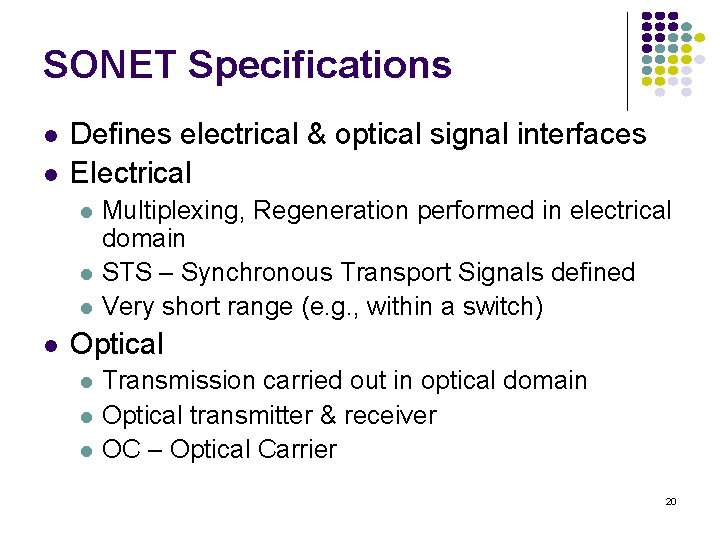 SONET Specifications

- Defines electrical & optical signal interfaces
- Electrical
  - Multiplexing, Regeneration performed in electrical domain
  - STS – Synchronous Transport Signals defined
  - Very short range (e.g., within a switch)
- Optical
  - Transmission carried out in optical domain
  - Optical transmitter & receiver
  - OC – Optical Carrier

20